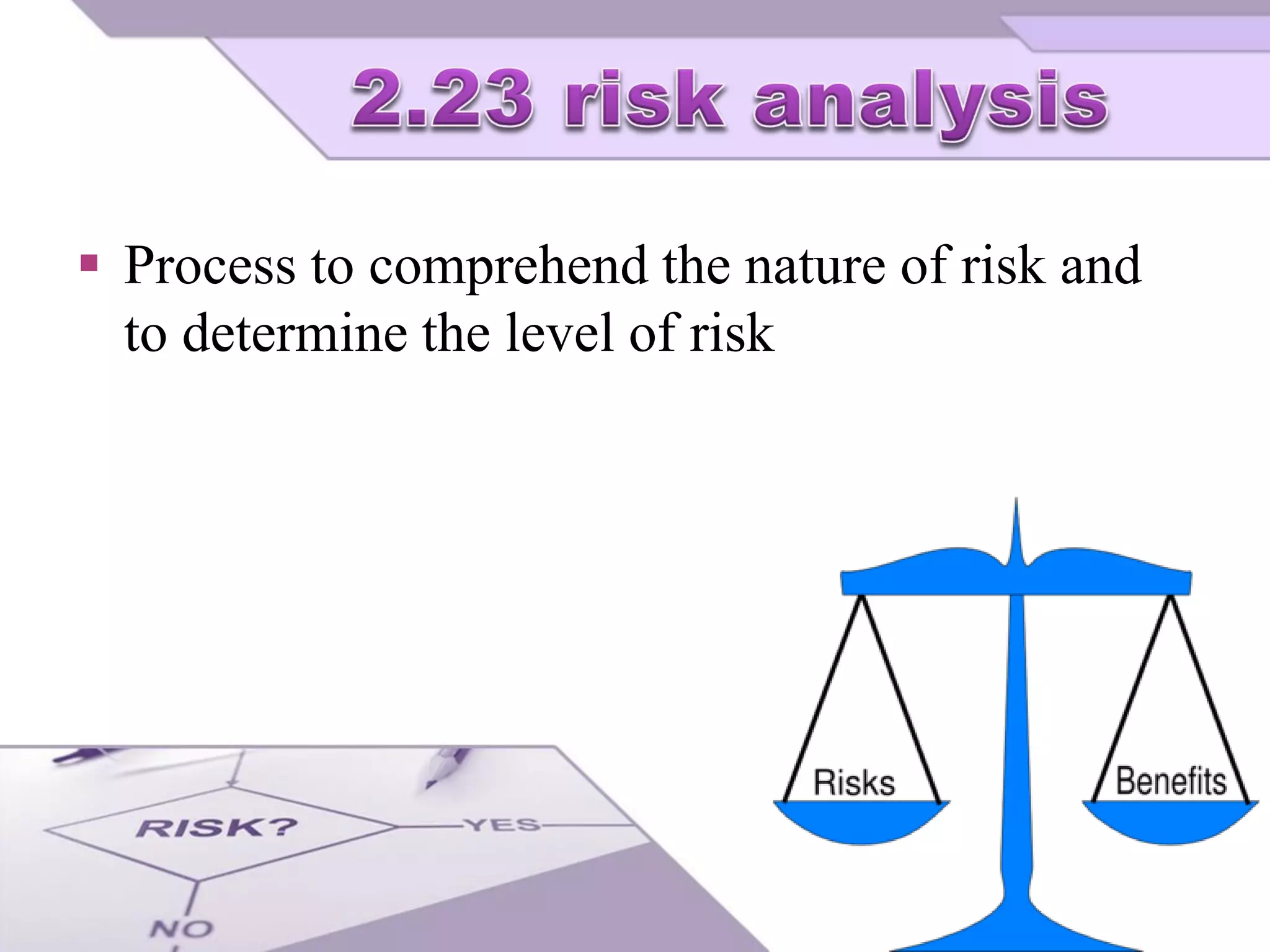 2.23 risk analysis

▪ Process to comprehend the nature of risk and to determine the level of risk

RISK?

YES

NO

Risks

Benefits